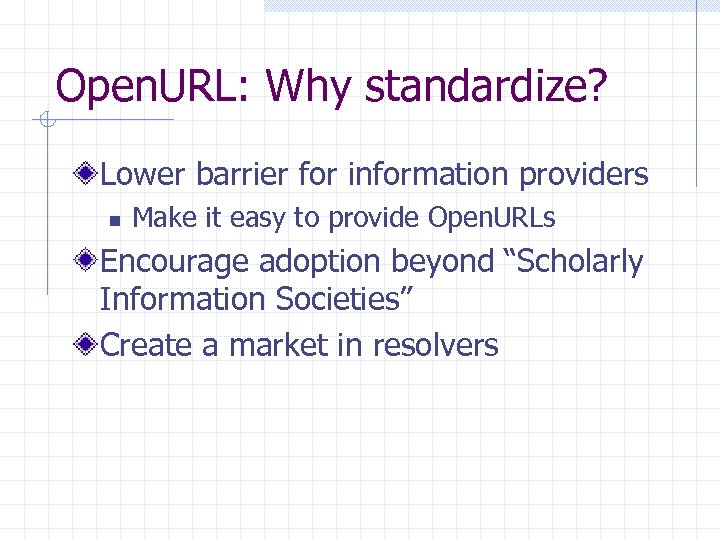 OpenURL: Why standardize?

Lower barrier for information providers

Make it easy to provide OpenURLs

Encourage adoption beyond “Scholarly Information Societies”

Create a market in resolvers